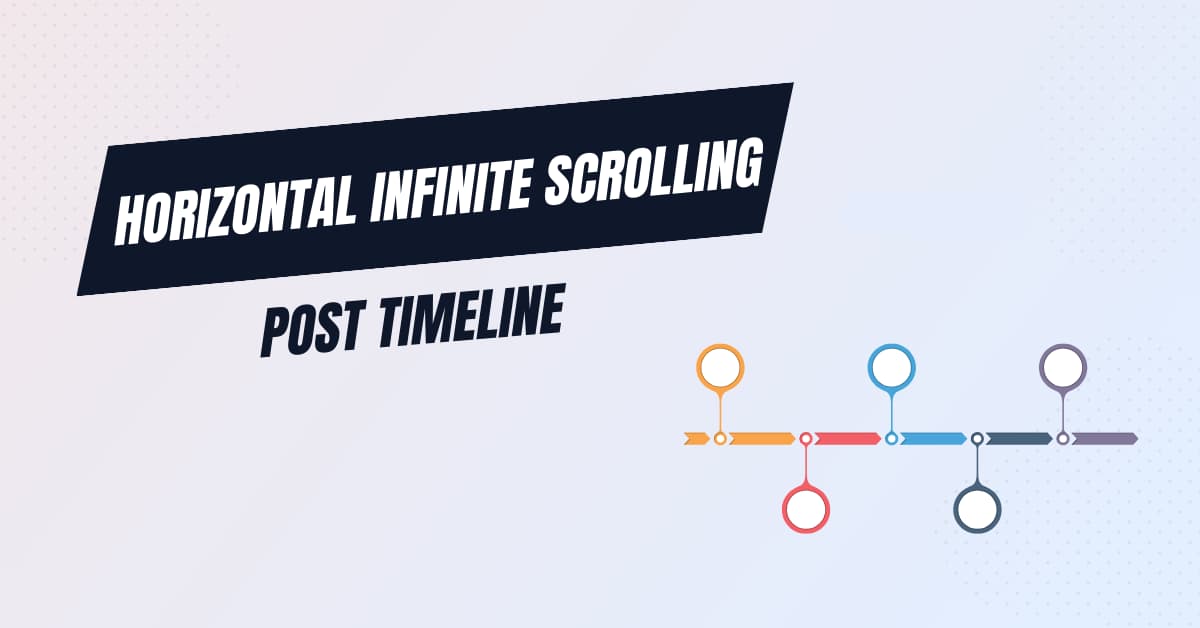 HORIZONTAL INFINITE SCROLLING

POST TIMELINE